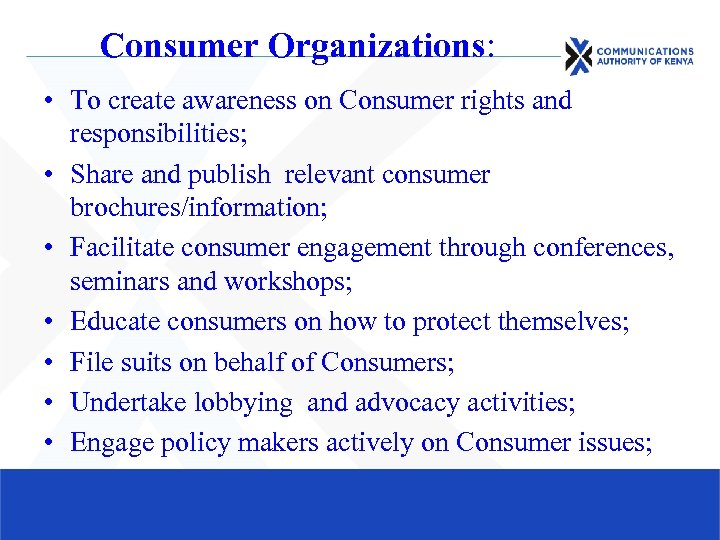 Consumer Organizations:

COMMUNICATIONS AUTHORITY OF KENYA

• To create awareness on Consumer rights and responsibilities;
• Share and publish relevant consumer brochures/information;
• Facilitate consumer engagement through conferences, seminars and workshops;
• Educate consumers on how to protect themselves;
• File suits on behalf of Consumers;
• Undertake lobbying and advocacy activities;
• Engage policy makers actively on Consumer issues;